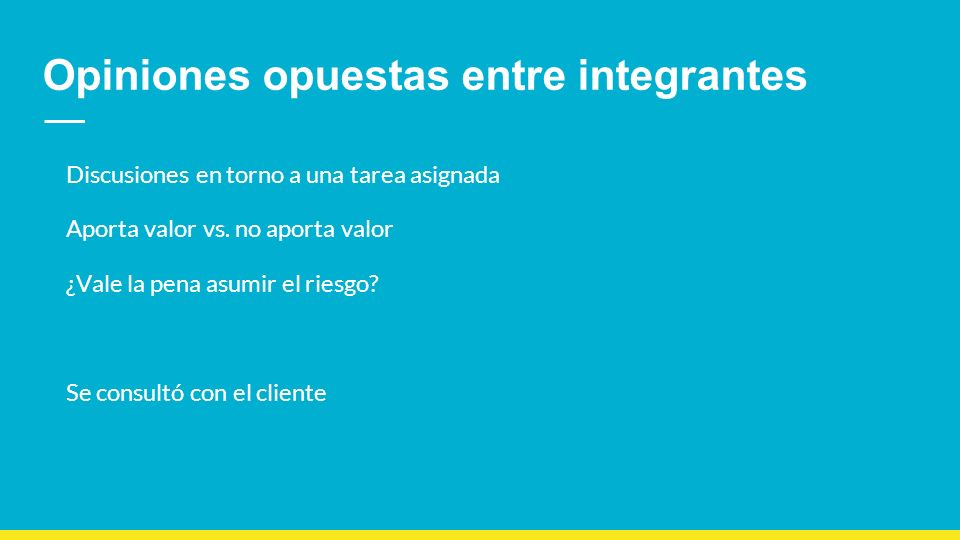 Opiniones opuestas entre integrantes

Discusiones en torno a una tarea asignada

Aporta valor vs. no aporta valor

¿Vale la pena asumir el riesgo?

Se consultó con el cliente